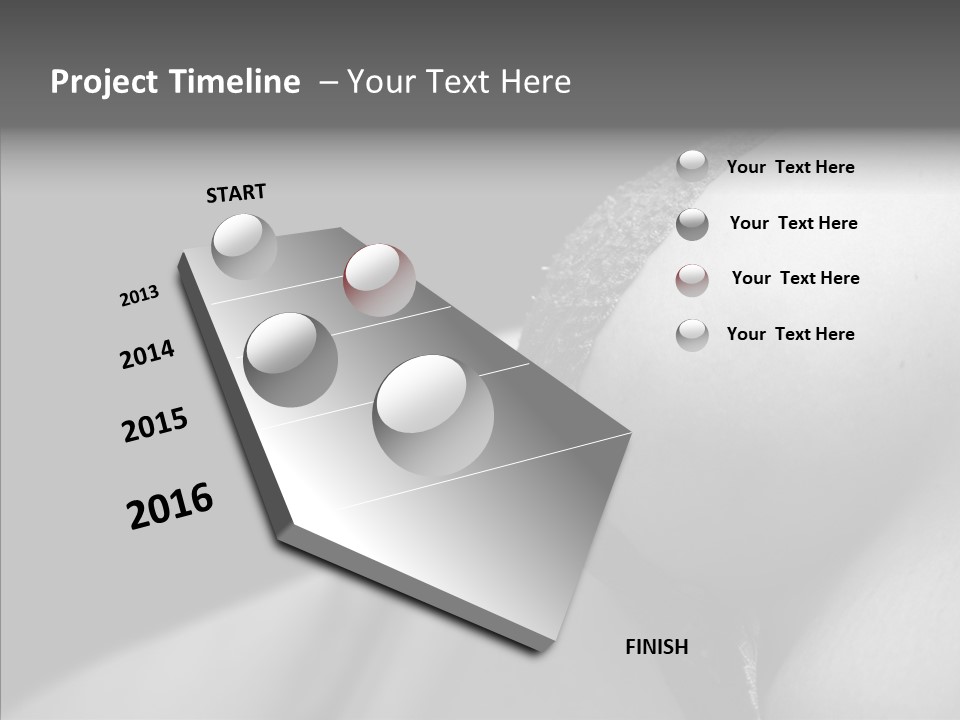 Project Timeline – Your Text Here

START

2013

2014

2015

2016

FINISH

Your Text Here

Your Text Here

Your Text Here

Your Text Here